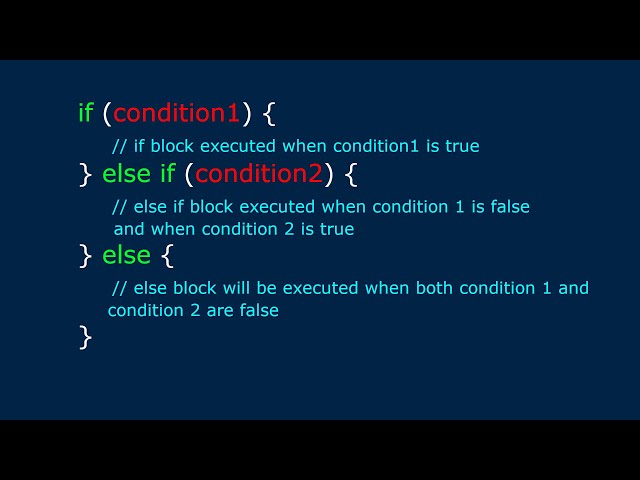 if (condition1) {
// if block executed when condition1 is true
} else if (condition2) {
// else if block executed when condition 1 is false and when condition 2 is true
} else {
// else block will be executed when both condition 1 and condition 2 are false
}